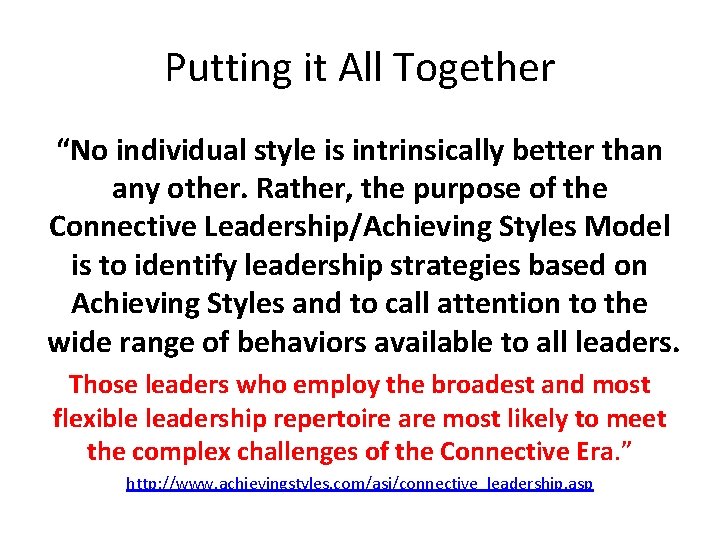 Putting it All Together

“No individual style is intrinsically better than any other. Rather, the purpose of the Connective Leadership/Achieving Styles Model is to identify leadership strategies based on Achieving Styles and to call attention to the wide range of behaviors available to all leaders. Those leaders who employ the broadest and most flexible leadership repertoire are most likely to meet the complex challenges of the Connective Era.”

http://www.achievingstyles.com/asi/connective_leadership.asp